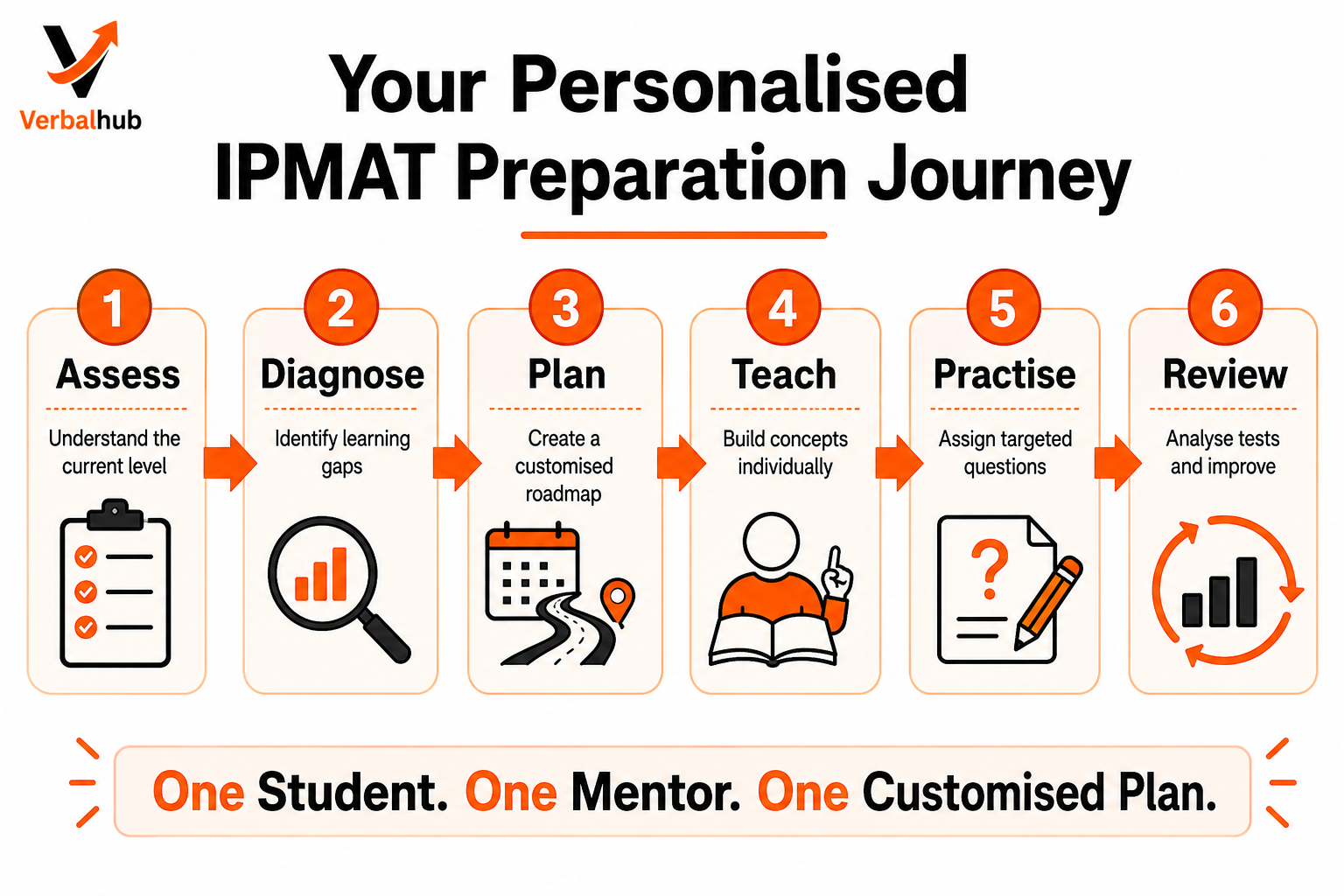 Verbalhub

Your Personalised IPMAT Preparation Journey

1
Assess
Understand the current level

2
Diagnose
Identify learning gaps

3
Plan
Create a customised roadmap

4
Teach
Build concepts individually

5
Practise
Assign targeted questions

?

6
Review
Analyse tests and improve

One Student. One Mentor. One Customised Plan.